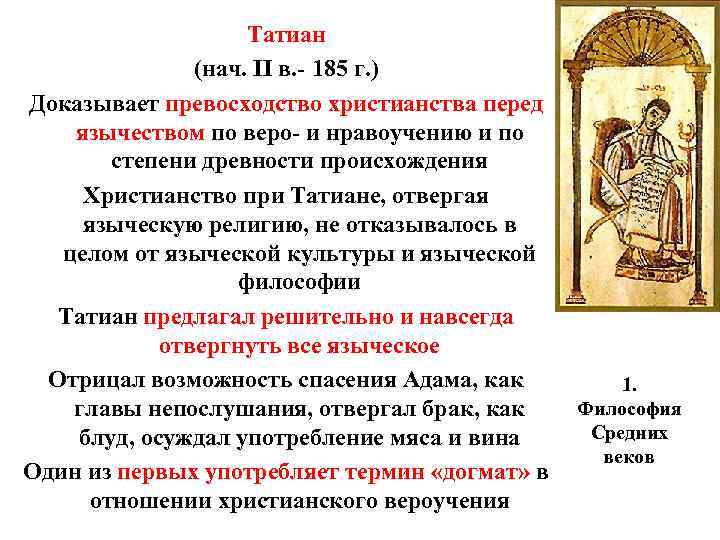 Татиан
(нач. II в.- 185 г.)

Доказывает превосходство христианства перед язычеством по веро- и нравоучению и по степени древности происхождения

Христианство при Татиане, отвергая языческую религию, не отказывалось в целом от языческой культуры и языческой философии

Татиан предлагал решительно и навсегда отвергнуть все языческое

Отрицал возможность спасения Адама, как главы непослушания, отвергал брак, как блуд, осуждал употребление мяса и вина

Один из первых употребляет термин «догмат» в отношении христианского вероучения

1. Философия Средних веков